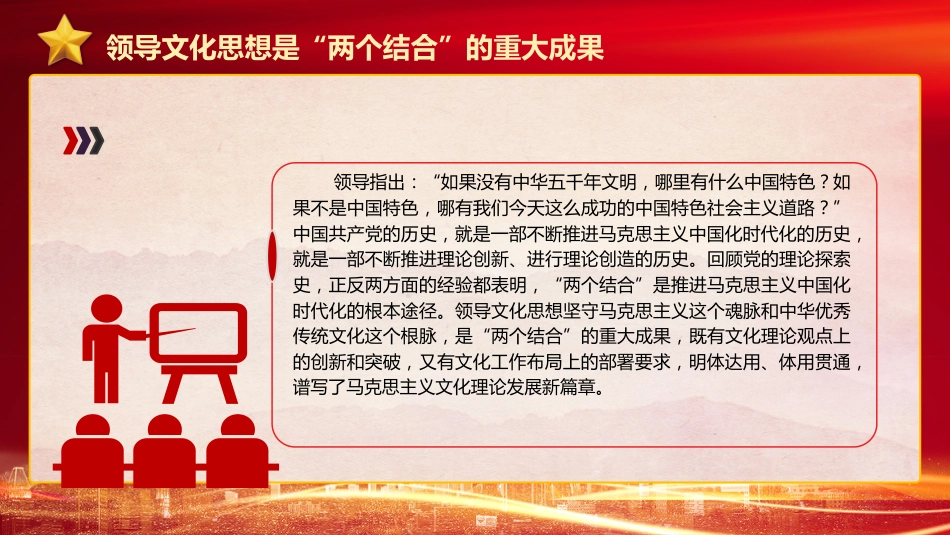 领导文化思想是“两个结合”的重大成果

领导指出：“如果没有中华五千年文明，哪里有什么中国特色？如果不是中国特色，哪有我们今天这么成功的中国特色社会主义道路？”中国共产党的历史，就是一部不断推进马克思主义中国化时代化的历史，就是一部不断推进理论创新、进行理论创造的历史。回顾党的理论探索史，正反两方面的经验都表明，“两个结合”是推进马克思主义中国化时代化的根本途径。领导文化思想坚守马克思主义这个魂脉和中华优秀传统文化这个根脉，是“两个结合”的重大成果，既有文化理论观点上的创新和突破，又有文化工作布局上的部署要求，明体达用、体用贯通，谱写了马克思主义文化理论发展新篇章。